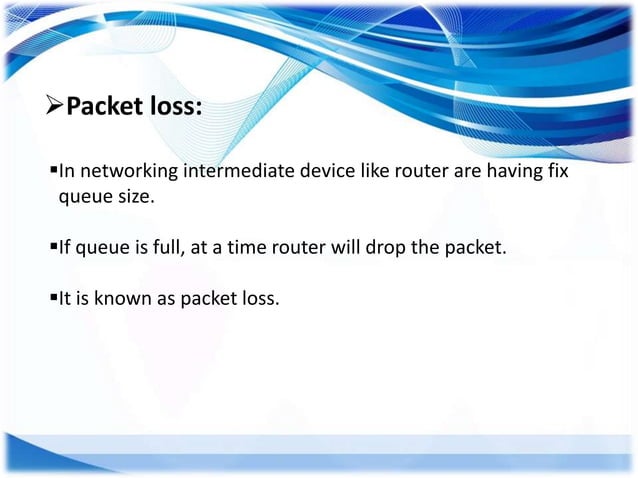 ➢Packet loss:

▪In networking intermediate device like router are having fix queue size.

▪If queue is full, at a time router will drop the packet.

▪It is known as packet loss.